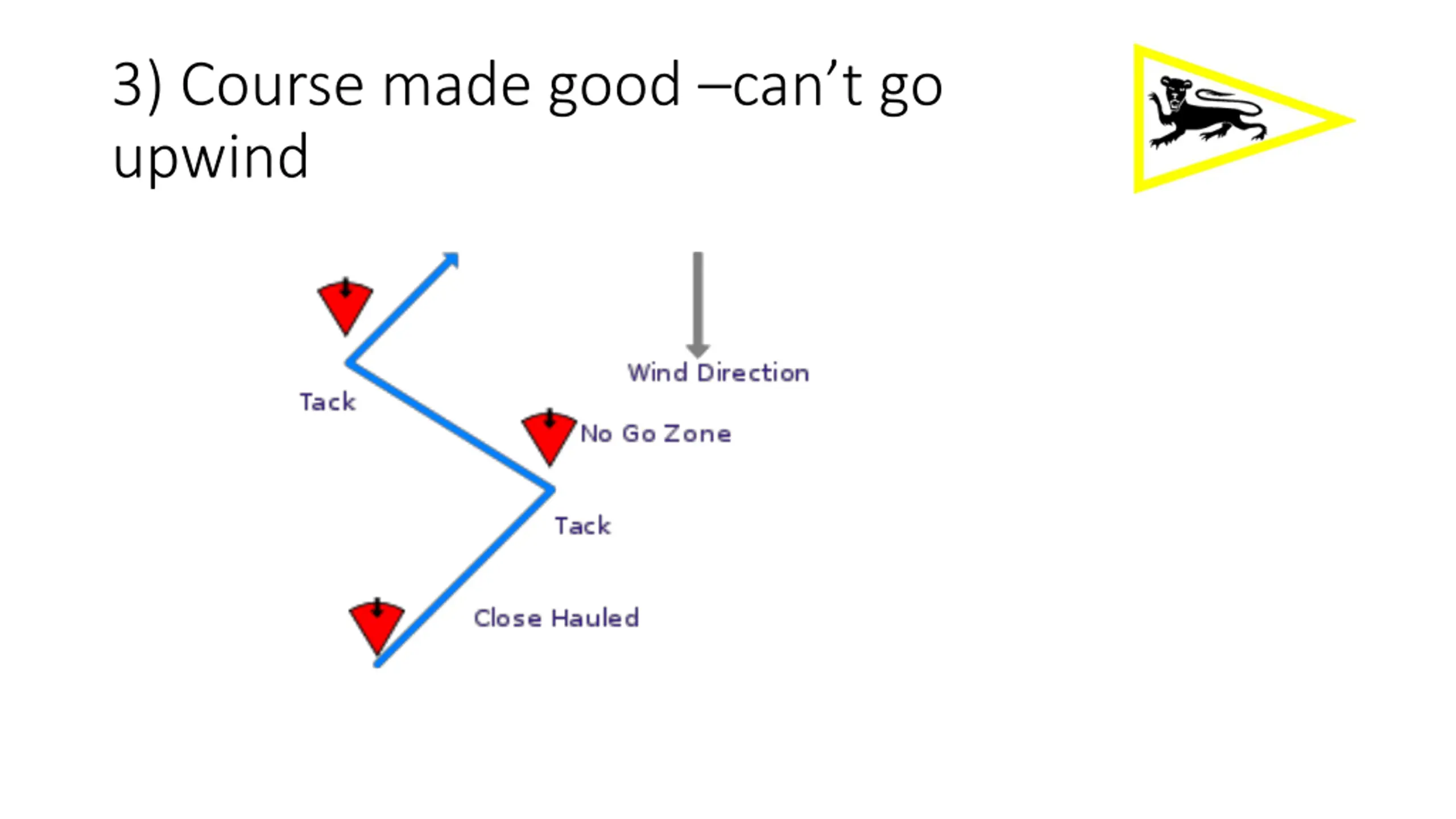 3) Course made good –can’t go upwind

Wind Direction

Tack

No Go Zone

Tack

Close Hauled